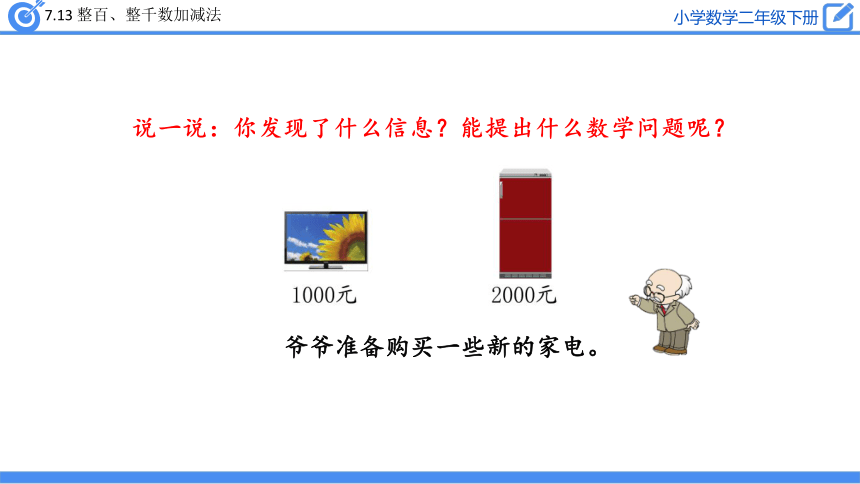 7.13 整百、整千数加减法

小学数学二年级下册

说一说：你发现了什么信息？能提出什么数学问题呢？

1000元

2000元

爷爷准备购买一些新的家电。